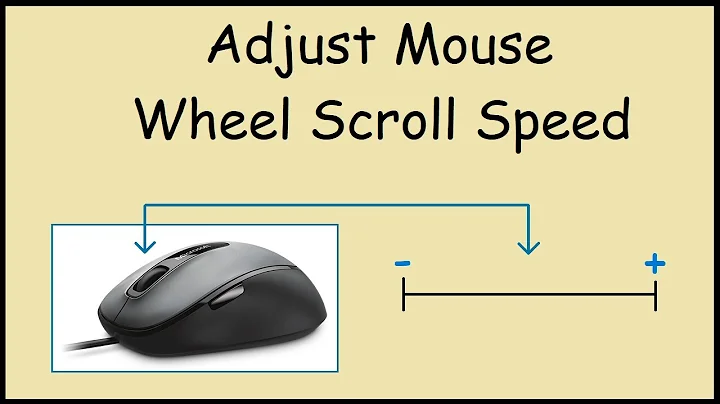 Adjust Mouse
Wheel Scroll Speed

Microsoft

-

+